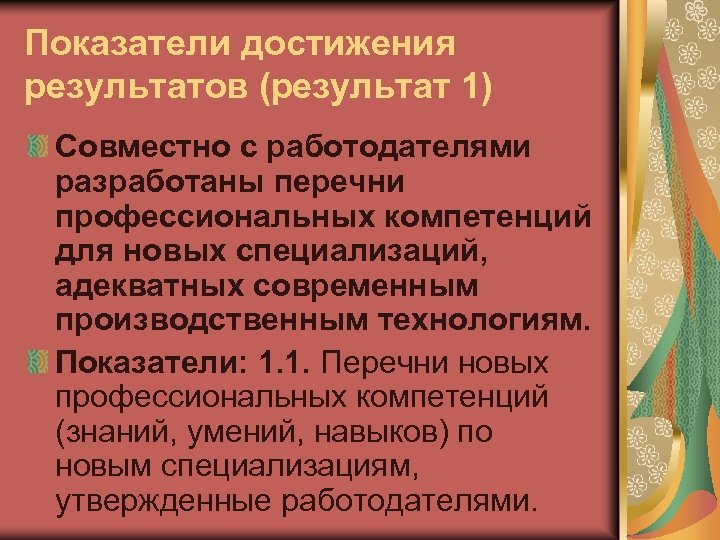 Показатели достижения результатов (результат 1)

Совместно с работодателями разработаны перечни профессиональных компетенций для новых специализаций, адекватных современным производственным технологиям.

Показатели: 1.1. Перечни новых профессиональных компетенций (знаний, умений, навыков) по новым специализациям, утвержденные работодателями.